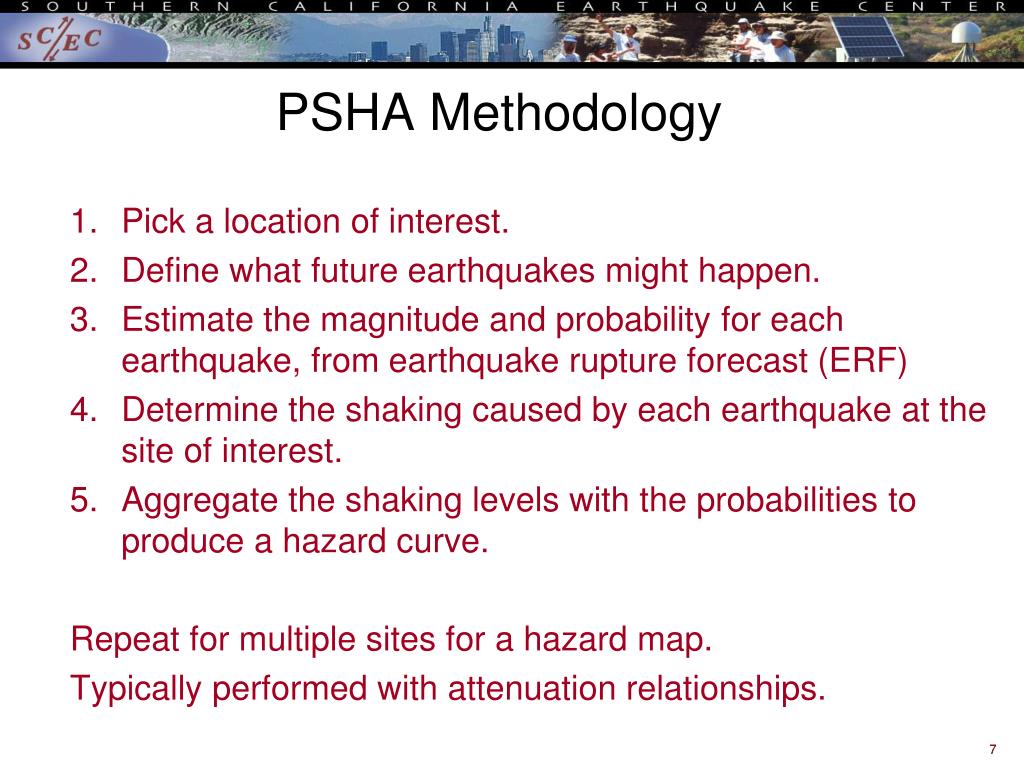 SOUTHERN CALIFORNIA EARTHQUAKE CENTER

SC/EC

PSHA Methodology

1. Pick a location of interest.
2. Define what future earthquakes might happen.
3. Estimate the magnitude and probability for each earthquake, from earthquake rupture forecast (ERF)
4. Determine the shaking caused by each earthquake at the site of interest.
5. Aggregate the shaking levels with the probabilities to produce a hazard curve.

Repeat for multiple sites for a hazard map.

Typically performed with attenuation relationships.

7